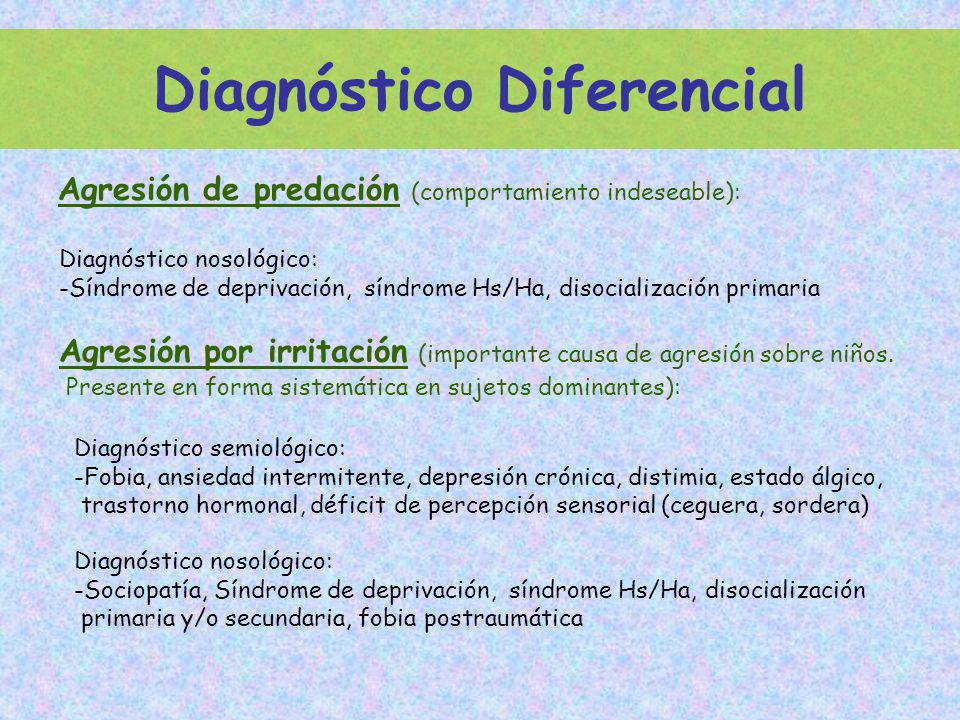 Diagnóstico Diferencial

Agresión de predación (comportamiento indeseable):

Diagnóstico nosológico:
-Síndrome de deprivación, síndrome Hs/Ha, disocialización primaria

Agresión por irritación (importante causa de agresión sobre niños. Presente en forma sistemática en sujetos dominantes):

Diagnóstico semiológico:
-Fobia, ansiedad intermitente, depresión crónica, distimia, estado álgico, trastorno hormonal, déficit de percepción sensorial (ceguera, sordera)

Diagnóstico nosológico:
-Sociopatía, Síndrome de deprivación, síndrome Hs/Ha, disocialización primaria y/o secundaria, fobia postraumática